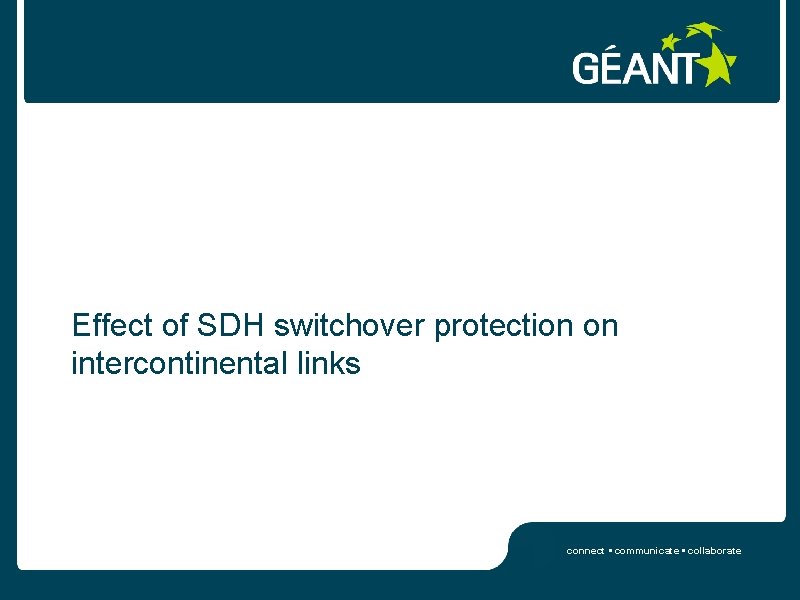 GÉANT

Effect of SDH switchover protection on intercontinental links

connect • communicate • collaborate